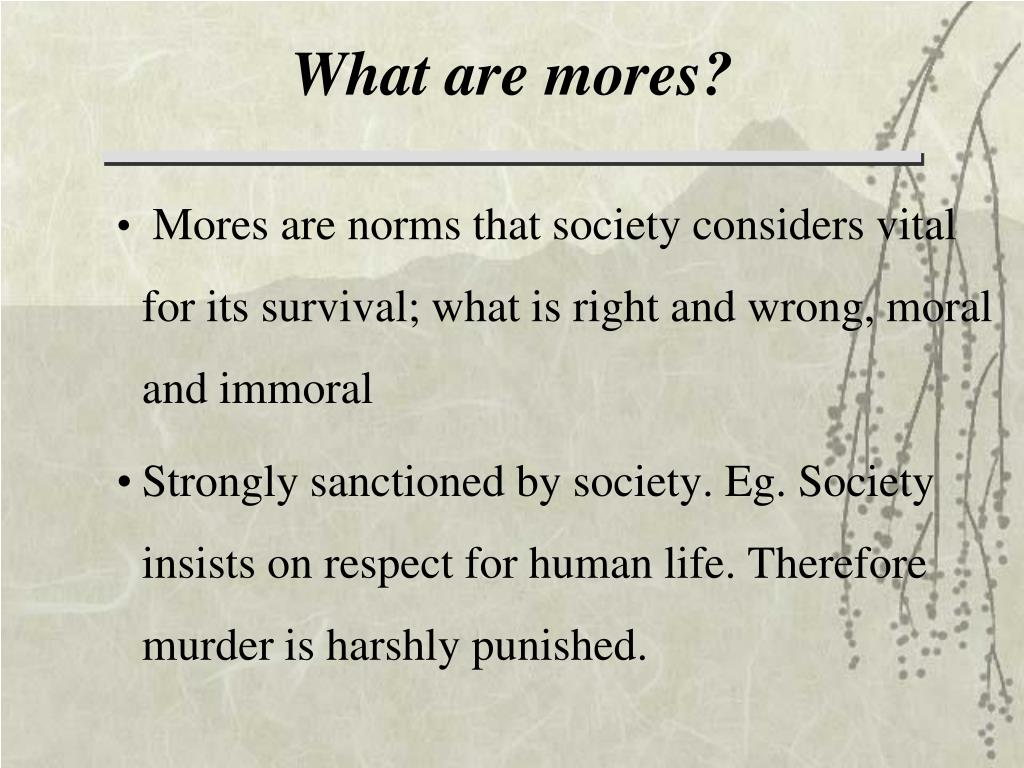 What are mores?

• Mores are norms that society considers vital for its survival; what is right and wrong, moral and immoral

• Strongly sanctioned by society. Eg. Society insists on respect for human life. Therefore murder is harshly punished.